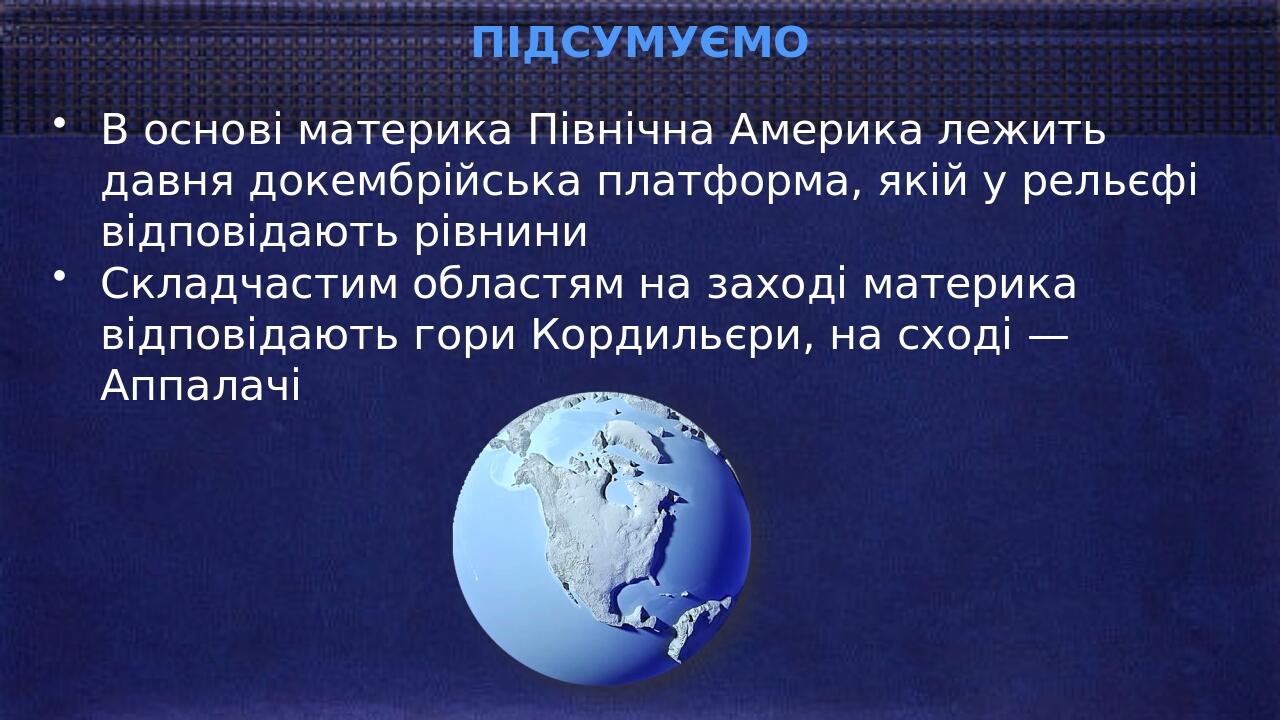 ПІДСУМУЄМО

• В основі материка Північна Америка лежить давня докембрійська платформа, якій у рельєфі відповідають рівнини
• Складчастим областям на заході материка відповідають гори Кордильєри, на сході — Аппалачі